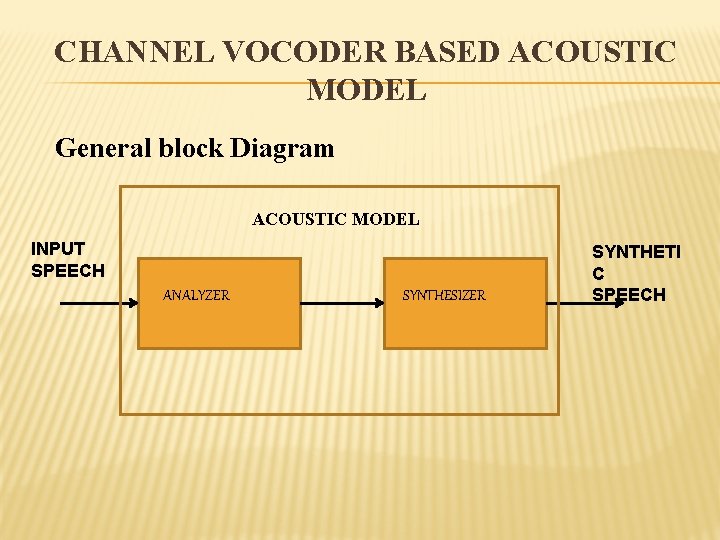 CHANNEL VOCODER BASED ACOUSTIC MODEL

General block Diagram

ACOUSTIC MODEL

INPUT SPEECH

ANALYZER

SYNTHESIZER

SYNTHETI
C
SPEECH